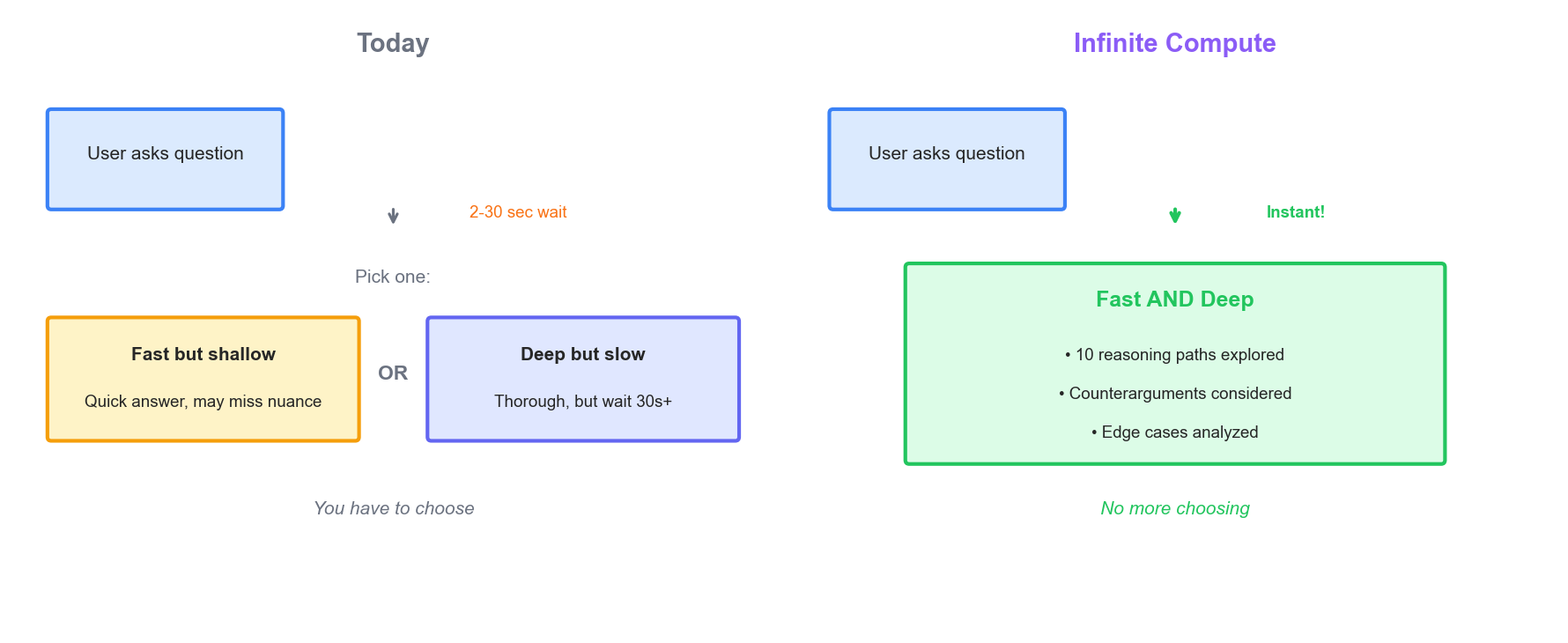 Today

User asks question

2-30 sec wait

Pick one:

Fast but shallow

Quick answer, may miss nuance

OR

Deep but slow

Thorough, but wait 30s+

You have to choose

Infinite Compute

User asks question

Instant!

Fast AND Deep

• 10 reasoning paths explored

• Counterarguments considered

• Edge cases analyzed

No more choosing